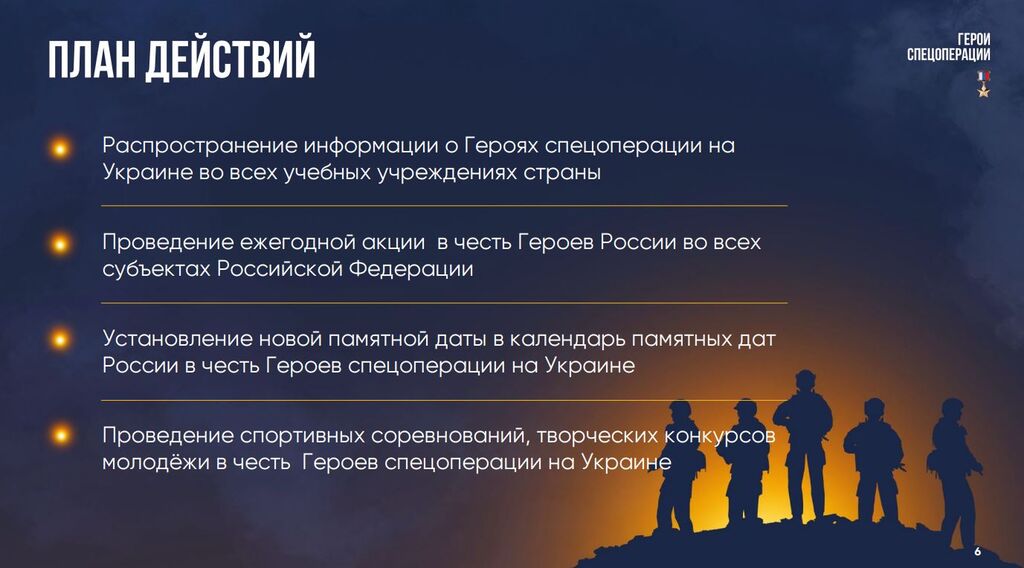 ПЛАН ДЕЙСТВИЙ

ГЕРОИ СПЕЦОПЕРАЦИИ

Распространение информации о Героях спецоперации на Украине во всех учебных учреждениях страны

Проведение ежегодной акции  в честь Героев России во всех субъектах Российской Федерации

Установление новой памятной даты в календарь памятных дат России в честь Героев спецоперации на Украине

Проведение спортивных соревнований, творческих конкурсов молодёжи в честь  Героев спецоперации на Украине

6